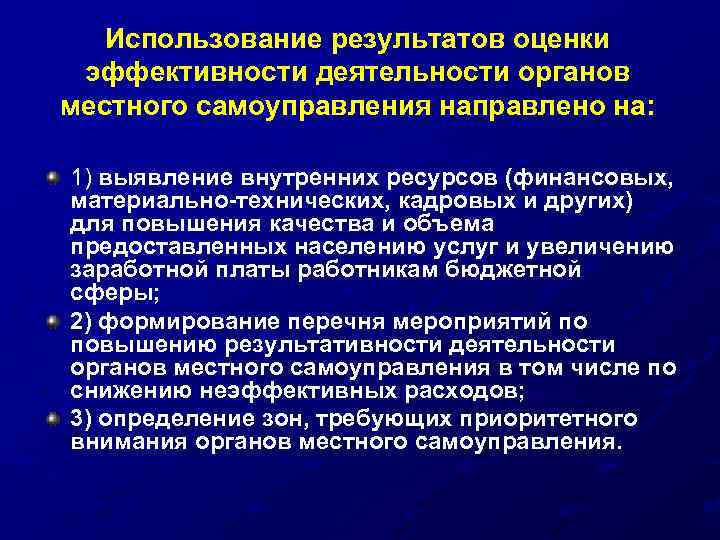 Использование результатов оценки эффективности деятельности органов местного самоуправления направлено на:

1) выявление внутренних ресурсов (финансовых, материально-технических, кадровых и других) для повышения качества и объема предоставленных населению услуг и увеличению заработной платы работникам бюджетной сферы;

2) формирование перечня мероприятий по повышению результативности деятельности органов местного самоуправления в том числе по снижению неэффективных расходов;

3) определение зон, требующих приоритетного внимания органов местного самоуправления.